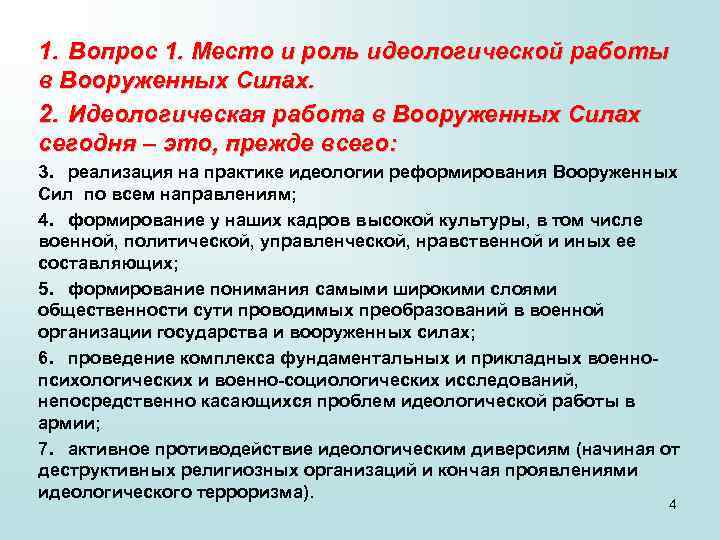 1. Вопрос 1. Место и роль идеологической работы в Вооруженных Силах.

2. Идеологическая работа в Вооруженных Силах сегодня – это, прежде всего:

3. реализация на практике идеологии реформирования Вооруженных Сил по всем направлениям;

4. формирование у наших кадров высокой культуры, в том числе военной, политической, управленческой, нравственной и иных ее составляющих;

5. формирование понимания самыми широкими слоями общественности сути проводимых преобразований в военной организации государства и вооруженных силах;

6. проведение комплекса фундаментальных и прикладных военно-психологических и военно-социологических исследований, непосредственно касающихся проблем идеологической работы в армии;

7. активное противодействие идеологическим диверсиям (начиная от деструктивных религиозных организаций и кончая проявлениями идеологического терроризма).

4